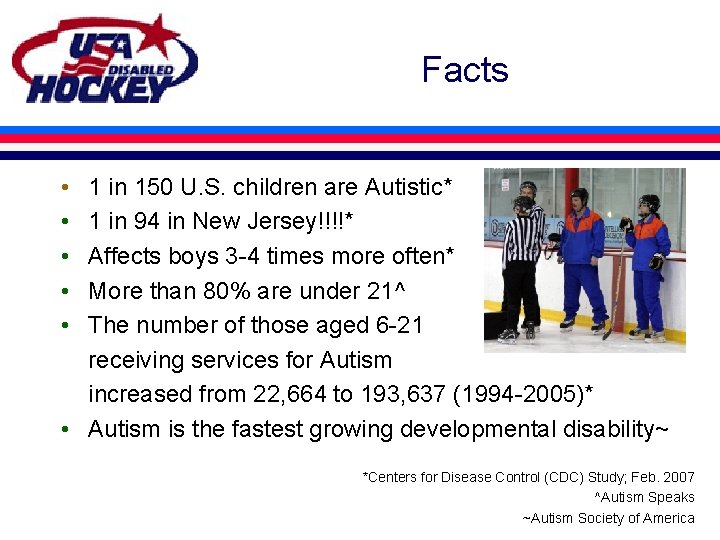 USA DISABLED HOCKEY

Facts

• 1 in 150 U.S. children are Autistic*
• 1 in 94 in New Jersey!!!!*
• Affects boys 3-4 times more often*
• More than 80% are under 21^
• The number of those aged 6-21 receiving services for Autism increased from 22,664 to 193,637 (1994-2005)*
• Autism is the fastest growing developmental disability~

*Centers for Disease Control (CDC) Study; Feb. 2007
^Autism Speaks
~Autism Society of America